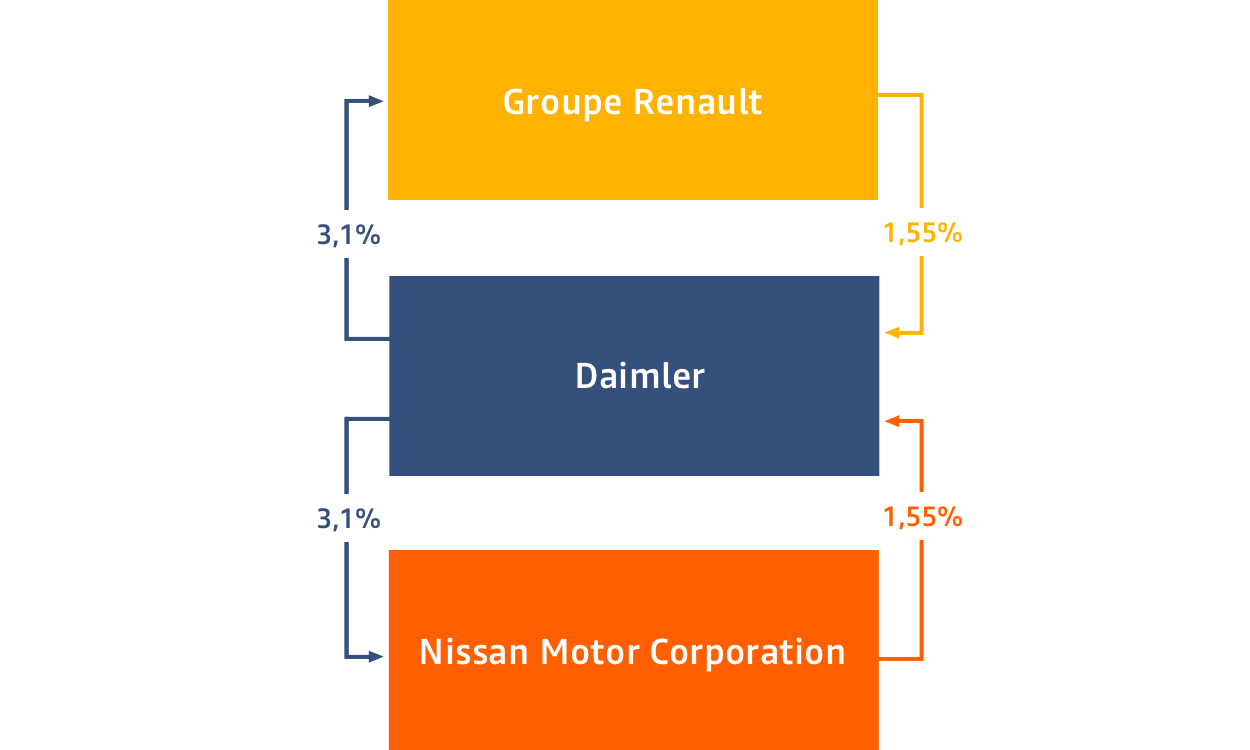 Groupe Renault

3,1%

1,55%

Daimler

3,1%

1,55%

Nissan Motor Corporation